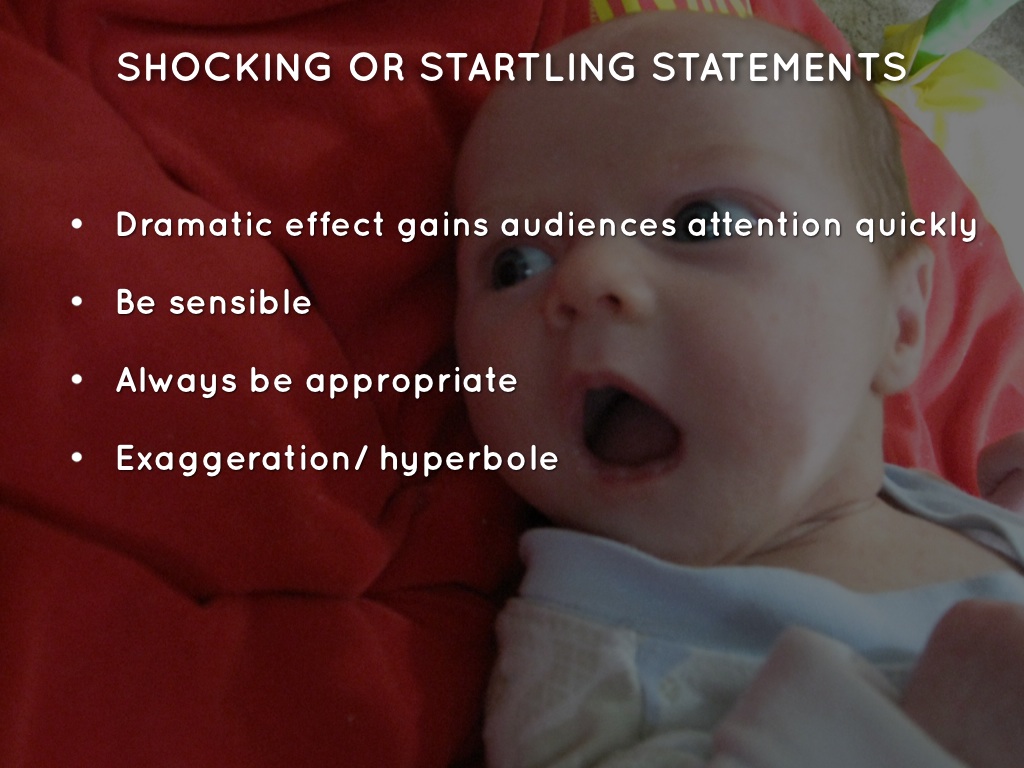 SHOCKING OR STARTLING STATEMENTS

• Dramatic effect gains audiences attention quickly

• Be sensible

• Always be appropriate

• Exaggeration/ hyperbole